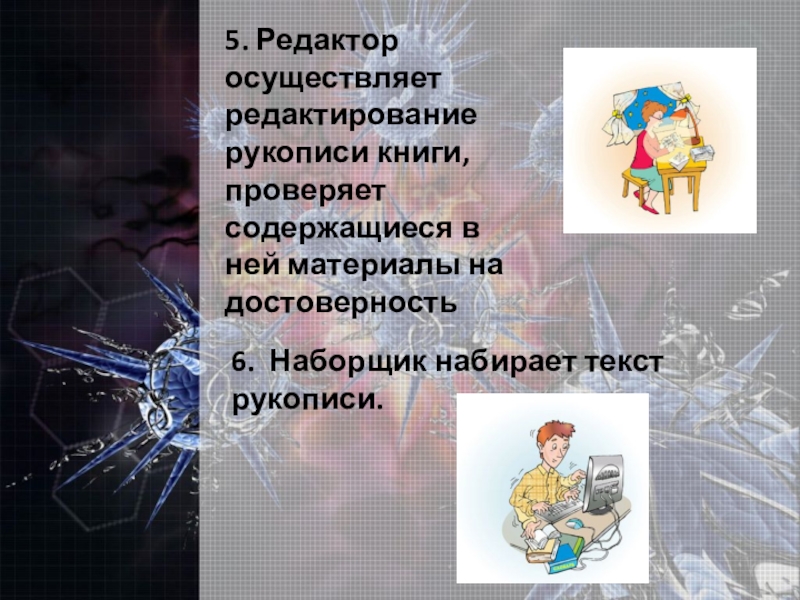 5. Редактор осуществляет редактирование рукописи книги, проверяет содержащиеся в ней материалы на достоверность

6. Наборщик набирает текст рукописи.